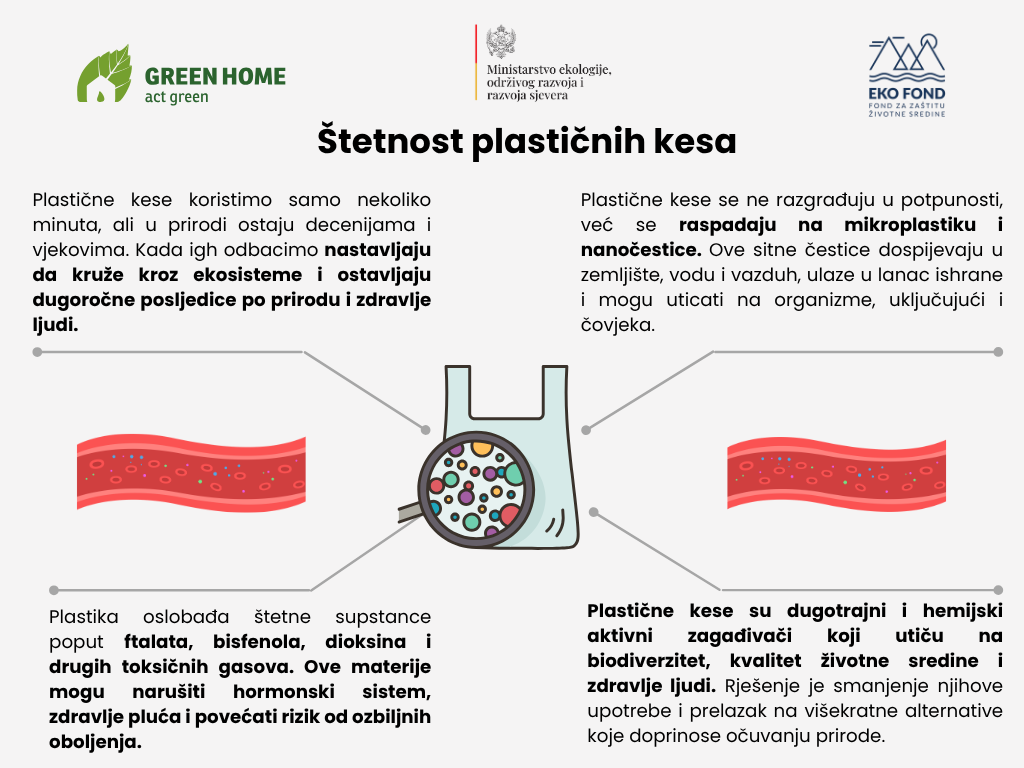 GREEN HOME
act green

Ministarstvo ekologije, održivog razvoja i razvoja sjevera

EKO FOND
FOND ZA ZAŠTITU ŽIVOTNE SREDINE

Štetnost plastičnih kesa

Plastične kese koristimo samo nekoliko minuta, ali u prirodi ostaju decenijama i vjekovima. Kada igh odbacimo nastavljaju da kruže kroz ekosisteme i ostavljaju dugoročne posljedice po prirodu i zdravlje ljudi.

Plastične kese se ne razgrađuju u potpunosti, već se raspadaju na mikroplastiku i nanočestice. Ove sitne čestice dospijevaju u zemljište, vodu i vazduh, ulaze u lanac ishrane i mogu uticati na organizme, uključujući i čovjeka.

Plastika oslobađa štetne supstance poput ftalata, bisfenola, dioksina i drugih toksičnih gasova. Ove materije mogu narušiti hormonski sistem, zdravlje pluća i povećati rizik od ozbiljnih oboljenja.

Plastične kese su dugotrajni i hemijski aktivni zagađivači koji utiču na biodiverzitet, kvalitet životne sredine i zdravlje ljudi. Rješenje je smanjenje njihove upotrebe i prelazak na višekratne alternative koje doprinose očuvanju prirode.